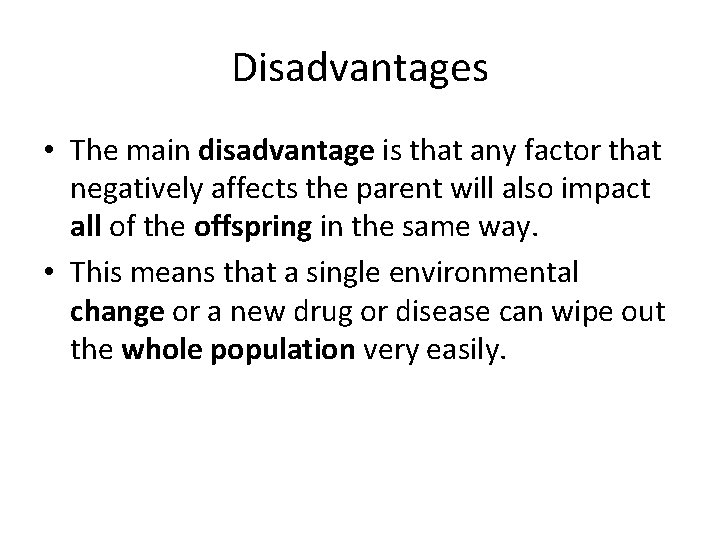 Disadvantages

• The main disadvantage is that any factor that negatively affects the parent will also impact all of the offspring in the same way.
• This means that a single environmental change or a new drug or disease can wipe out the whole population very easily.